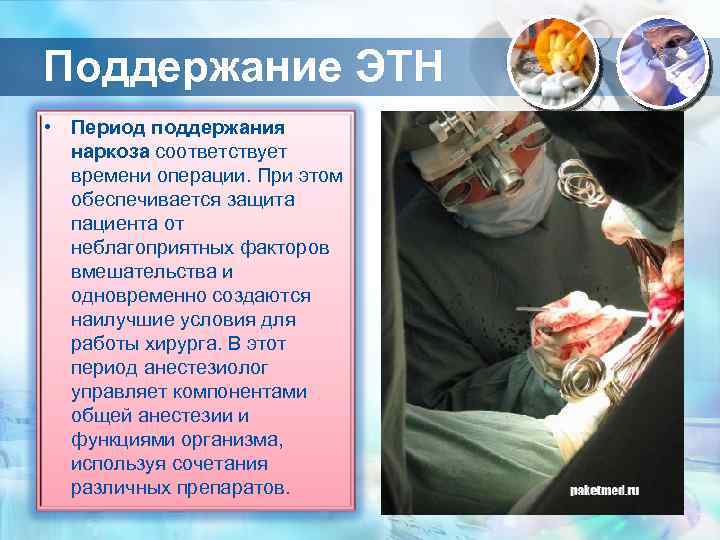 Поддержание ЭТН

• Период поддержания наркоза соответствует времени операции. При этом обеспечивается защита пациента от неблагоприятных факторов вмешательства и одновременно создаются наилучшие условия для работы хирурга. В этот период анестезиолог управляет компонентами общей анестезии и функциями организма, используя сочетания различных препаратов.

paketmed.ru